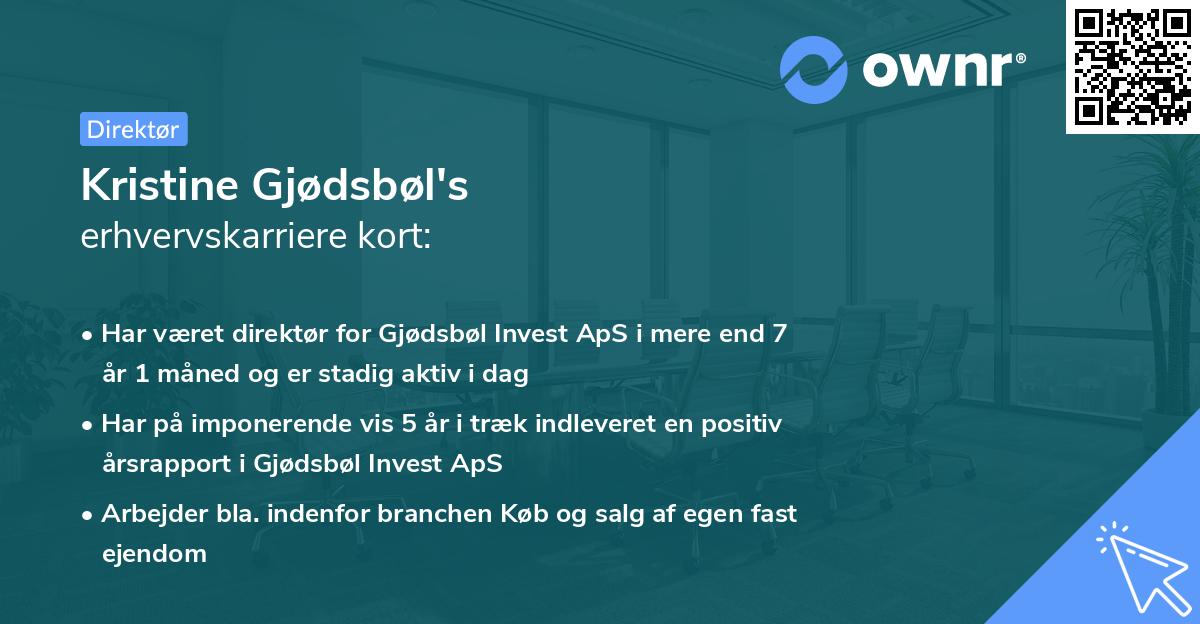 ownr®

Direktør

Kristine Gjødsbøl's
erhvervskarriere kort:

• Har været direktør for Gjødsbøl Invest ApS i mere end 7 år 1 måned og er stadig aktiv i dag

• Har på imponerende vis 5 år i træk indleveret en positiv årsrapport i Gjødsbøl Invest ApS

• Arbejder bla. indenfor branchen Køb og salg af egen fast ejendom